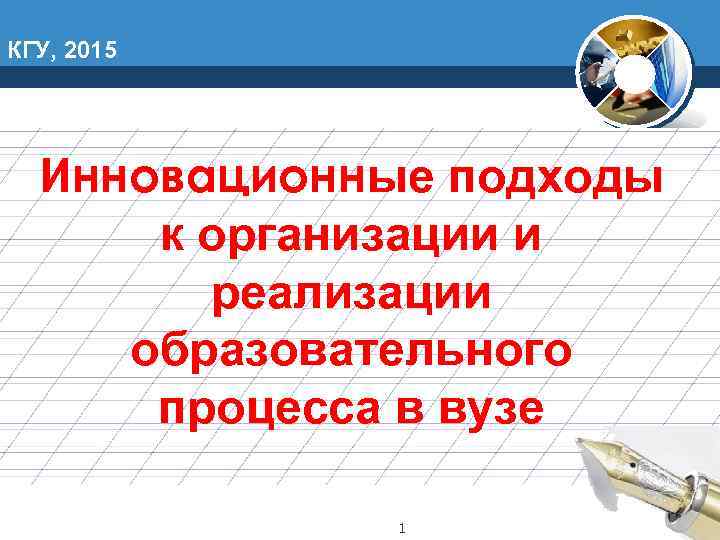 КГУ, 2015

Инновационные подходы к организации и реализации образовательного процесса в вузе

1